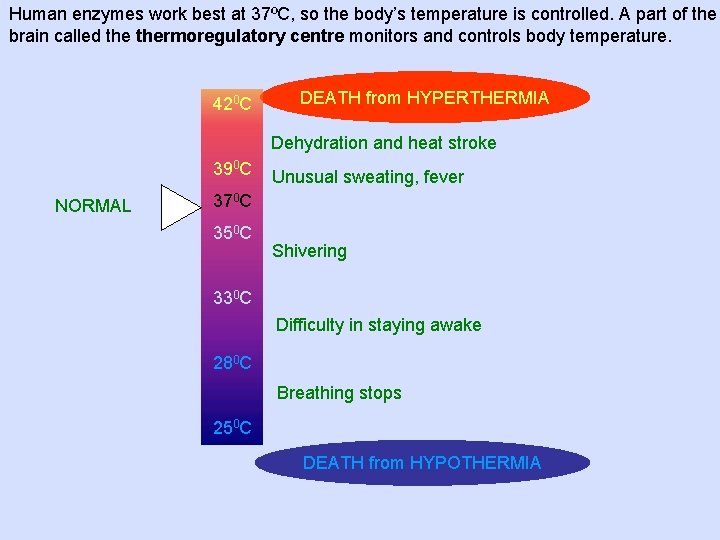 Human enzymes work best at 37ºC, so the body's temperature is controlled. A part of the brain called the **thermoregulatory centre** monitors and controls body temperature.

$42^0C$

DEATH from HYPERTHERMIA

Dehydration and heat stroke

$39^0C$

Unusual sweating, fever

NORMAL

$37^0C$

$35^0C$

Shivering

$33^0C$

Difficulty in staying awake

$28^0C$

Breathing stops

$25^0C$

DEATH from HYPOTHERMIA